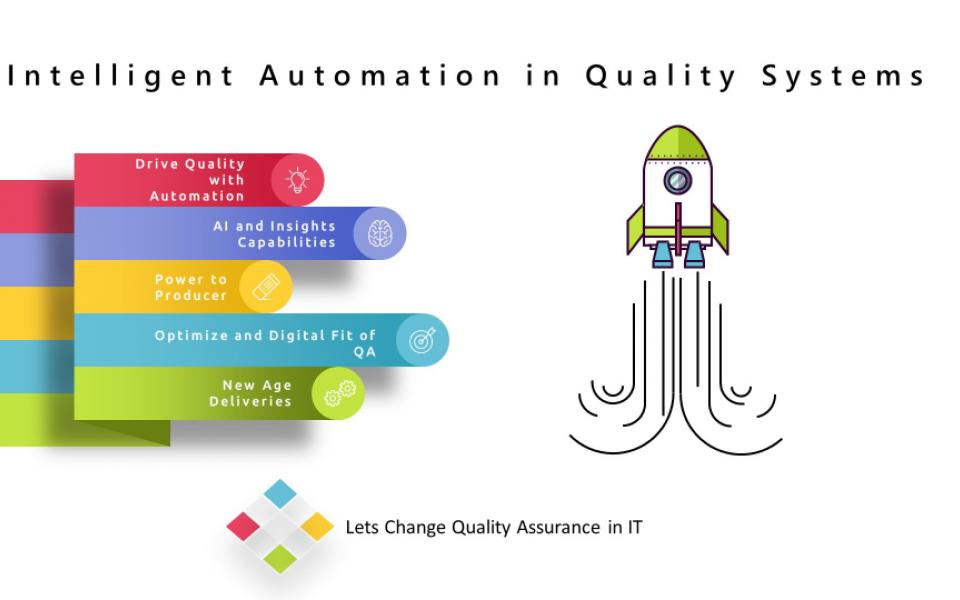 Intelligent Automation in Quality Systems

Drive Quality with Automation

AI and Insights Capabilities

Power to Producer

Optimize and Digital Fit of QA

New Age Deliveries

Lets Change Quality Assurance in IT